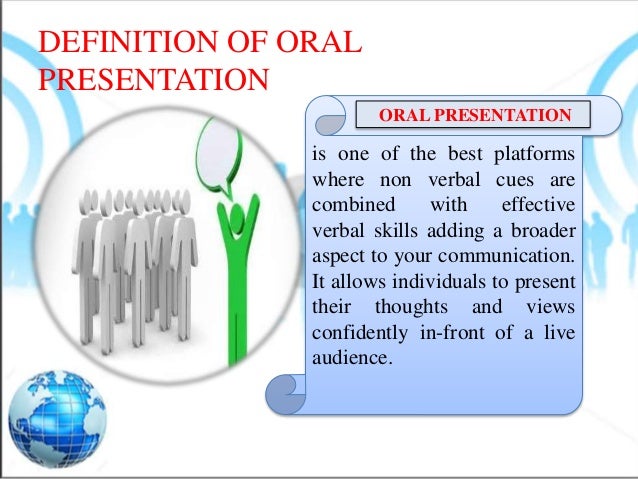 DEFINITION OF ORAL PRESENTATION

ORAL PRESENTATION

is one of the best platforms where non verbal cues are combined with effective verbal skills adding a broader aspect to your communication. It allows individuals to present their thoughts and views confidently in-front of a live audience.